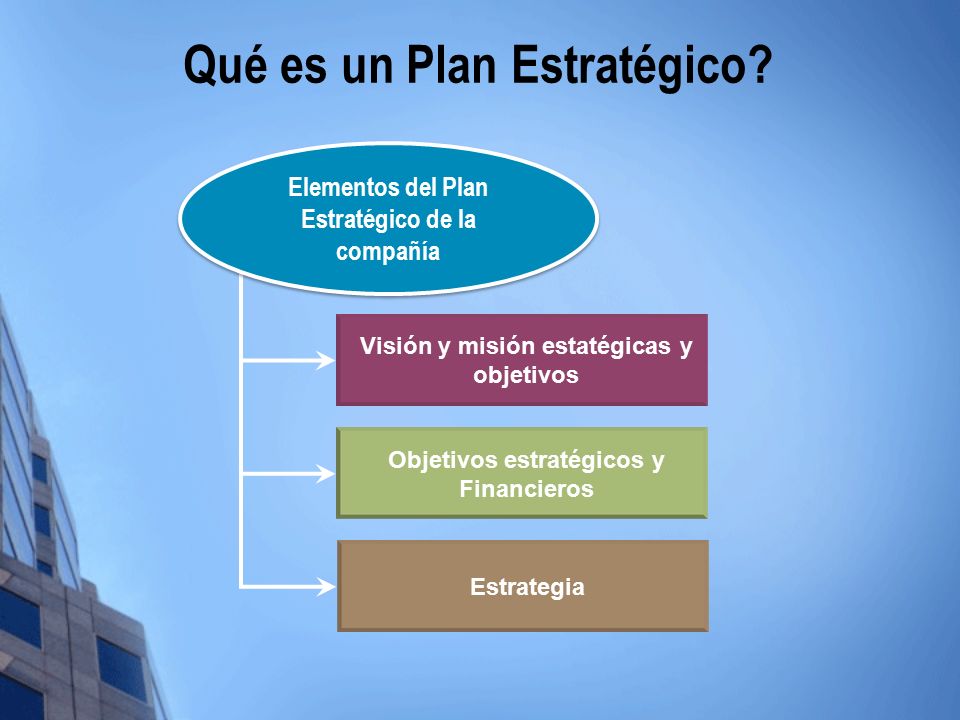 Qué es un Plan Estratégico?

Elementos del Plan Estratégico de la compañía

Visión y misión estatégicas y objetivos

Objetivos estratégicos y Financieros

Estrategia